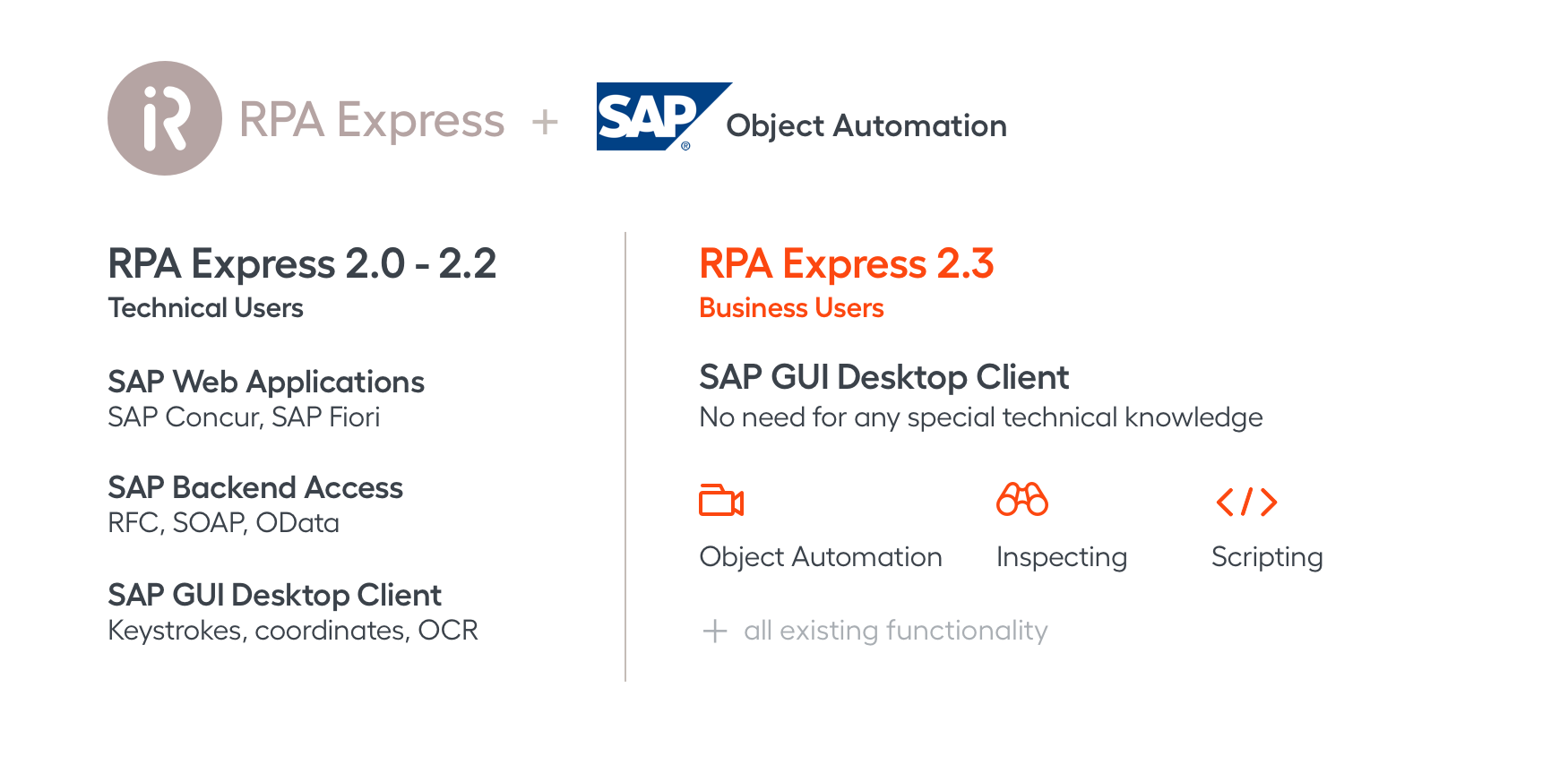 iR RPA Express + SAP® Object Automation

RPA Express 2.0 - 2.2
Technical Users

SAP Web Applications
SAP Concur, SAP Fiori

SAP Backend Access
RFC, SOAP, OData

SAP GUI Desktop Client
Keystrokes, coordinates, OCR

RPA Express 2.3
Business Users

SAP GUI Desktop Client
No need for any special technical knowledge

Object Automation

Inspecting

Scripting

+ all existing functionality